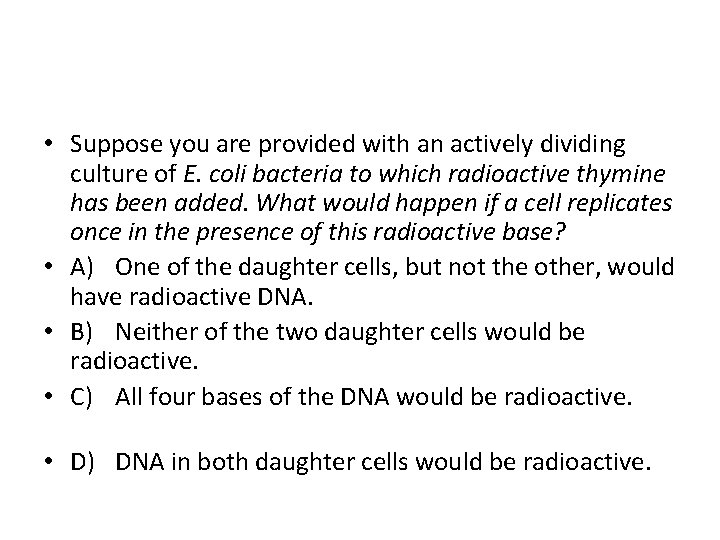 • Suppose you are provided with an actively dividing culture of E. coli bacteria to which radioactive thymine has been added. What would happen if a cell replicates once in the presence of this radioactive base?

• A) One of the daughter cells, but not the other, would have radioactive DNA.

• B) Neither of the two daughter cells would be radioactive.

• C) All four bases of the DNA would be radioactive.

• D) DNA in both daughter cells would be radioactive.